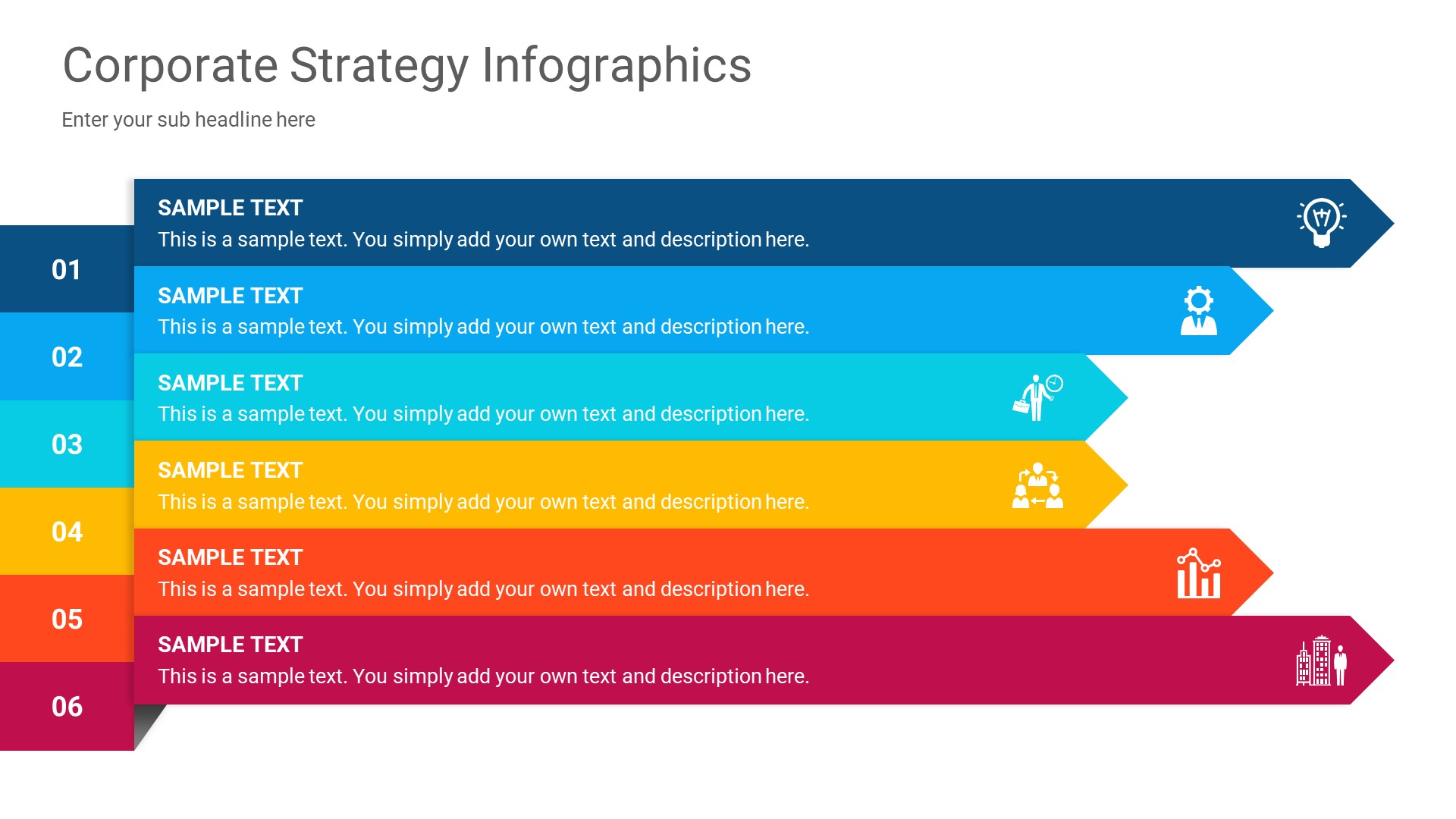 Corporate Strategy Infographics

Enter your sub headline here

01

SAMPLE TEXT
This is a sample text. You simply add your own text and description here.

02

SAMPLE TEXT
This is a sample text. You simply add your own text and description here.

03

SAMPLE TEXT
This is a sample text. You simply add your own text and description here.

04

SAMPLE TEXT
This is a sample text. You simply add your own text and description here.

05

SAMPLE TEXT
This is a sample text. You simply add your own text and description here.

06

SAMPLE TEXT
This is a sample text. You simply add your own text and description here.